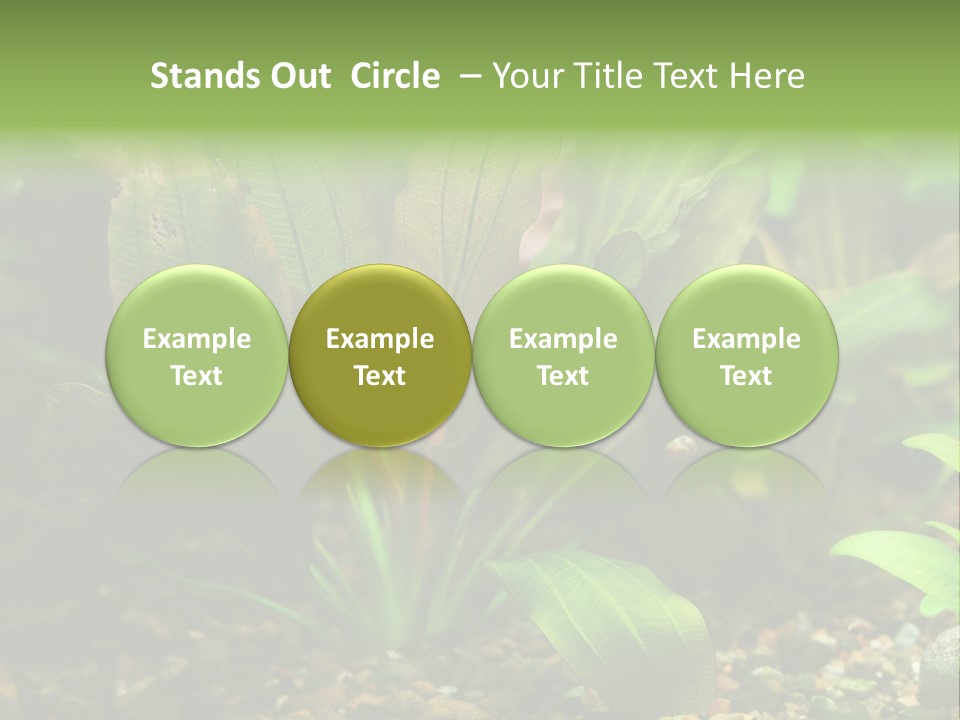 Stands Out Circle – Your Title Text Here

Example Text

Example Text

Example Text

Example Text